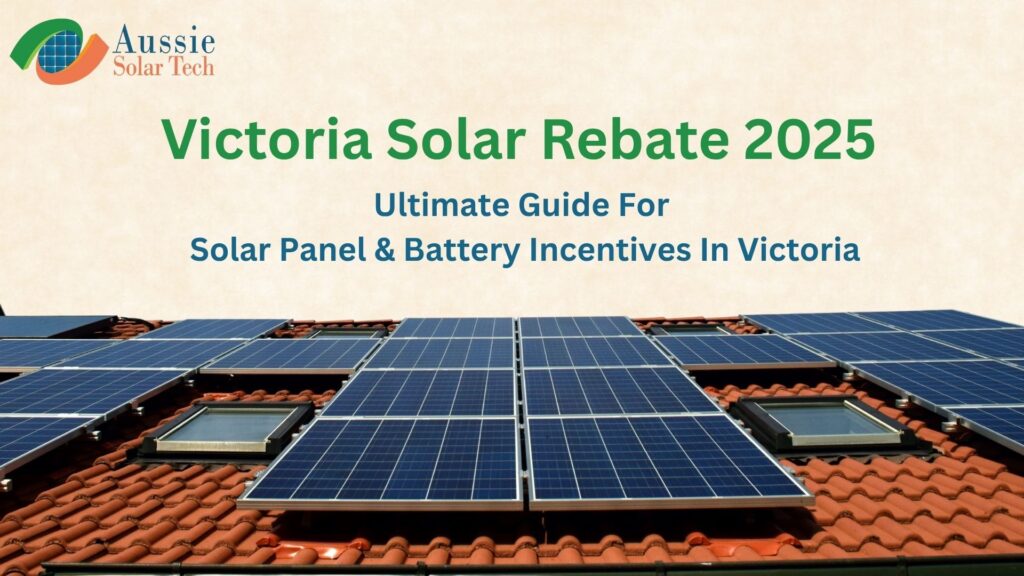 Aussie Solar Tech

Victoria Solar Rebate 2025

Ultimate Guide For
Solar Panel & Battery Incentives In Victoria